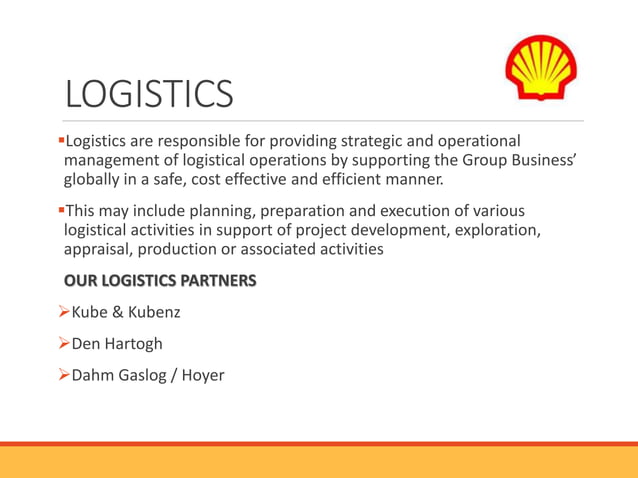 LOGISTICS

▪Logistics are responsible for providing strategic and operational management of logistical operations by supporting the Group Business' globally in a safe, cost effective and efficient manner.

▪This may include planning, preparation and execution of various logistical activities in support of project development, exploration, appraisal, production or associated activities

OUR LOGISTICS PARTNERS

➢Kube & Kubenz

➢Den Hartogh

➢Dahm Gaslog / Hoyer